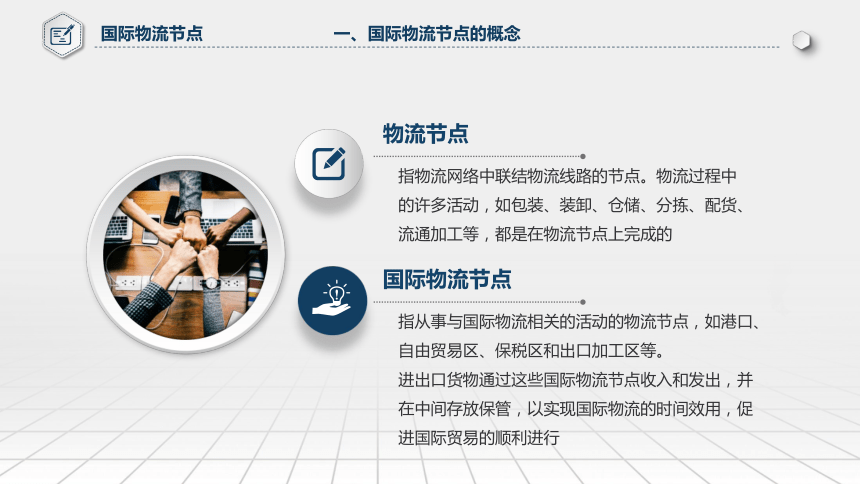 国际物流节点

一、国际物流节点的概念

物流节点

指物流网络中联结物流线路的节点。物流过程中的许多活动，如包装、装卸、仓储、分拣、配货、流通加工等，都是在物流节点上完成的

国际物流节点

指从事与国际物流相关的活动的物流节点，如港口、自由贸易区、保税区和出口加工区等。

进出口货物通过这些国际物流节点收入和发出，并在中间存放保管，以实现国际物流的时间效用，促进国际贸易的顺利进行